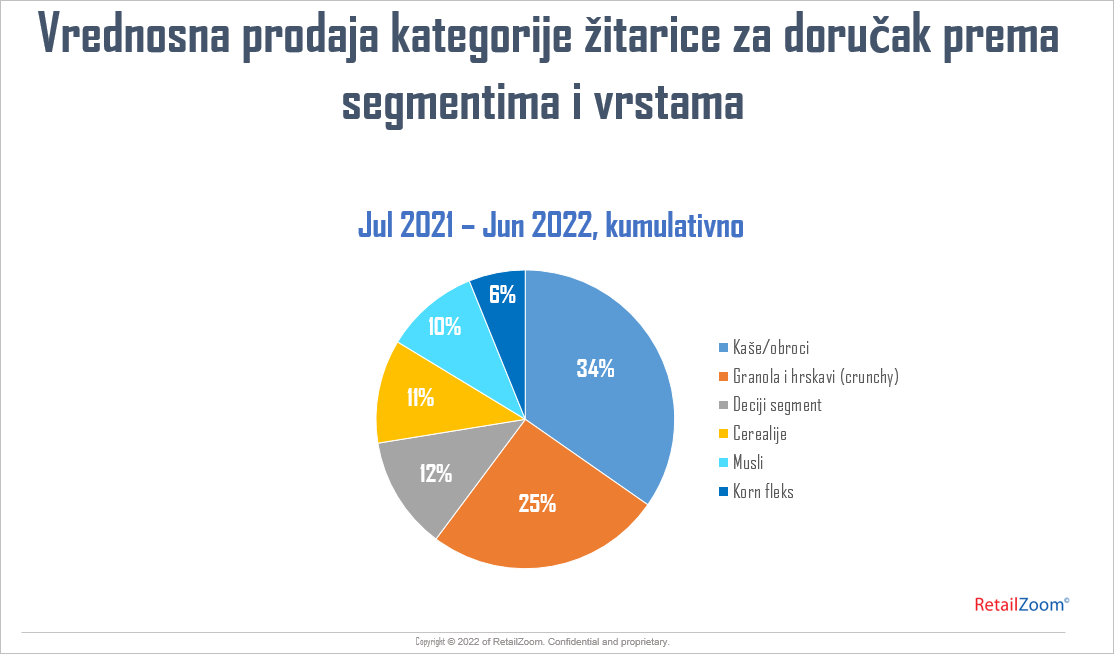 Vrednosna prodaja kategorije žitarice za doručak prema segmentima i vrstama

Jul 2021 – Jun 2022, kumulativno

34%
25%
12%
11%
10%
6%

Kaše/obroci
Granola i hrskavi (crunchy)
Deciji segment
Cerealije
Musli
Korn fleks

RetailZoom©

Copyright © 2022 of RetailZoom. Confidential and proprietary.